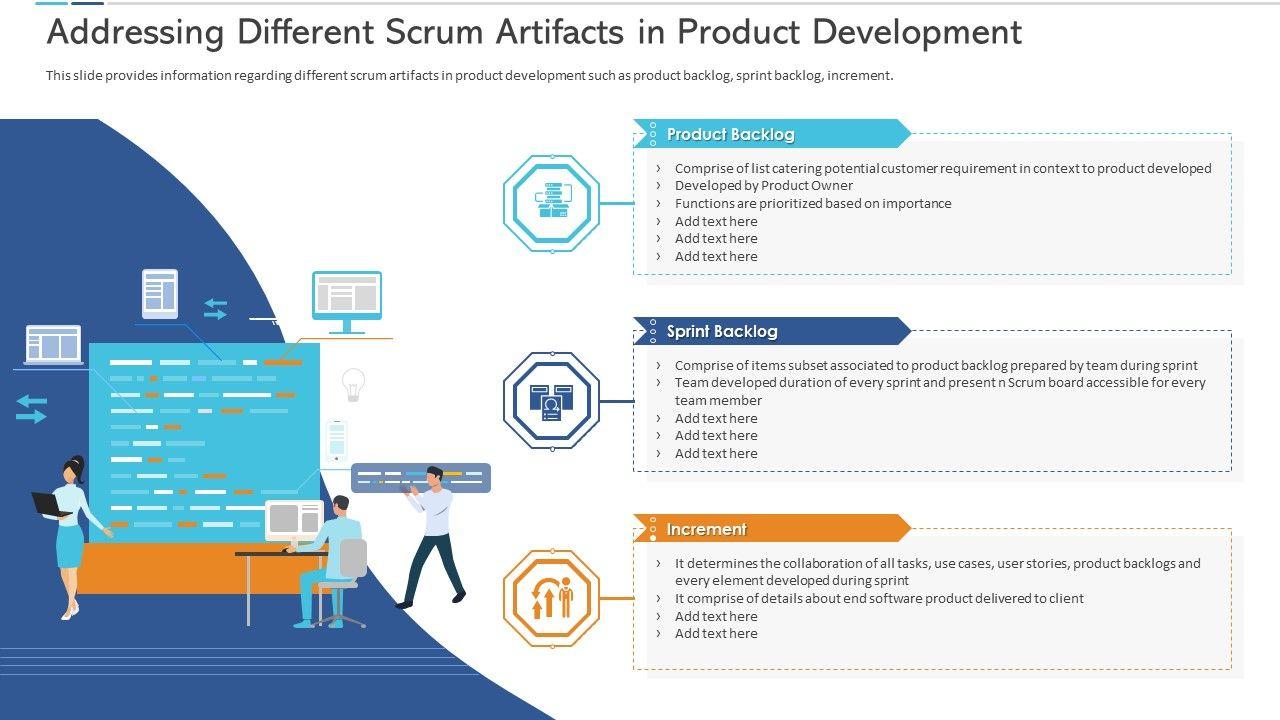 Addressing Different Scrum Artifacts in Product Development

This slide provides information regarding different scrum artifacts in product development such as product backlog, sprint backlog, increment.

Product Backlog

› Comprise of list catering potential customer requirement in context to product developed
› Developed by Product Owner
› Functions are prioritized based on importance
› Add text here
› Add text here
› Add text here

Sprint Backlog

› Comprise of items subset associated to product backlog prepared by team during sprint
› Team developed duration of every sprint and present n Scrum board accessible for every team member
› Add text here
› Add text here
› Add text here

Increment

› It determines the collaboration of all tasks, use cases, user stories, product backlogs and every element developed during sprint
› It comprise of details about end software product delivered to client
› Add text here
› Add text here